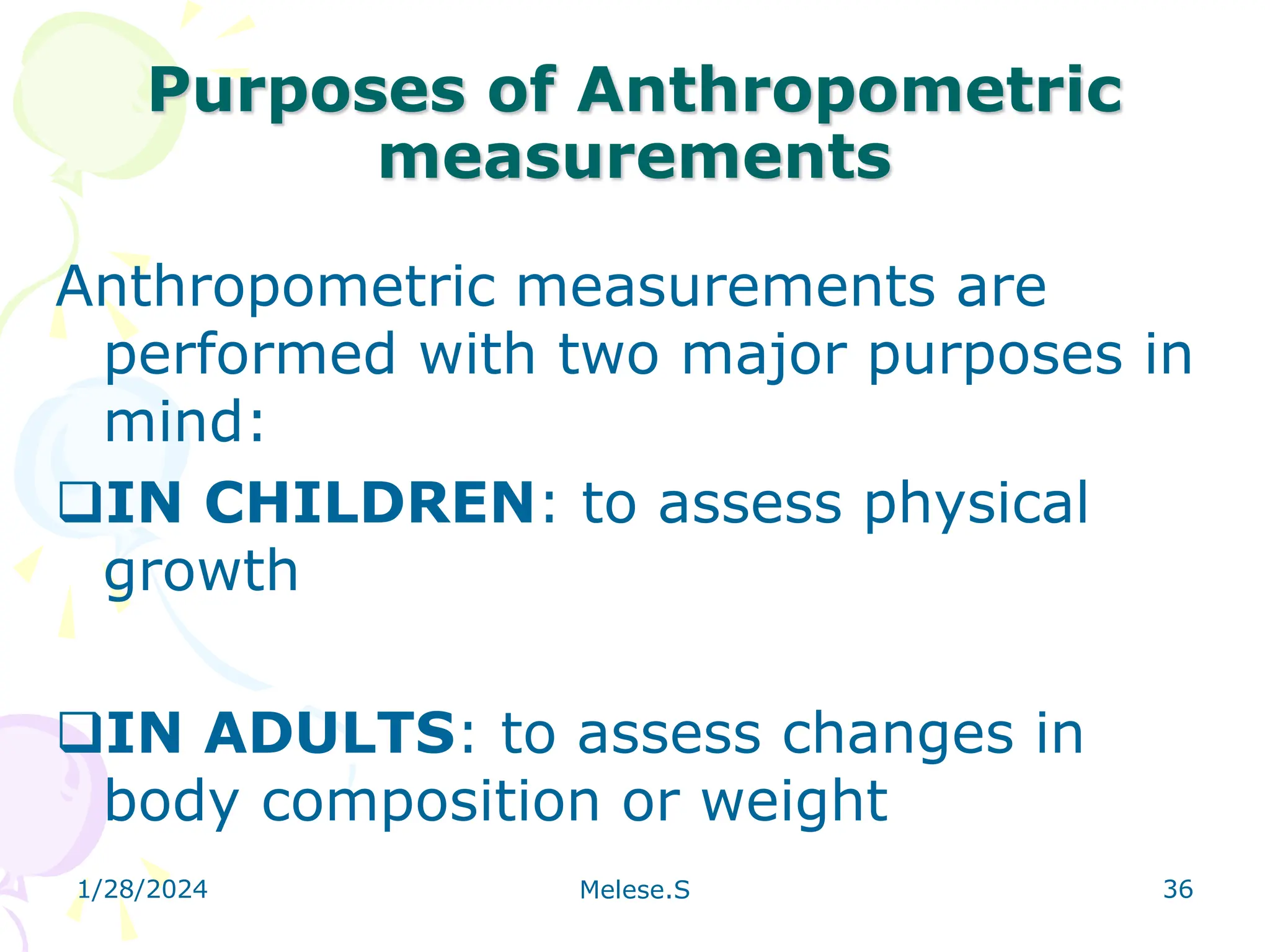 Purposes of Anthropometric measurements

Anthropometric measurements are performed with two major purposes in mind:

❑IN CHILDREN: to assess physical growth

❑IN ADULTS: to assess changes in body composition or weight

1/28/2024

Melese.S

36